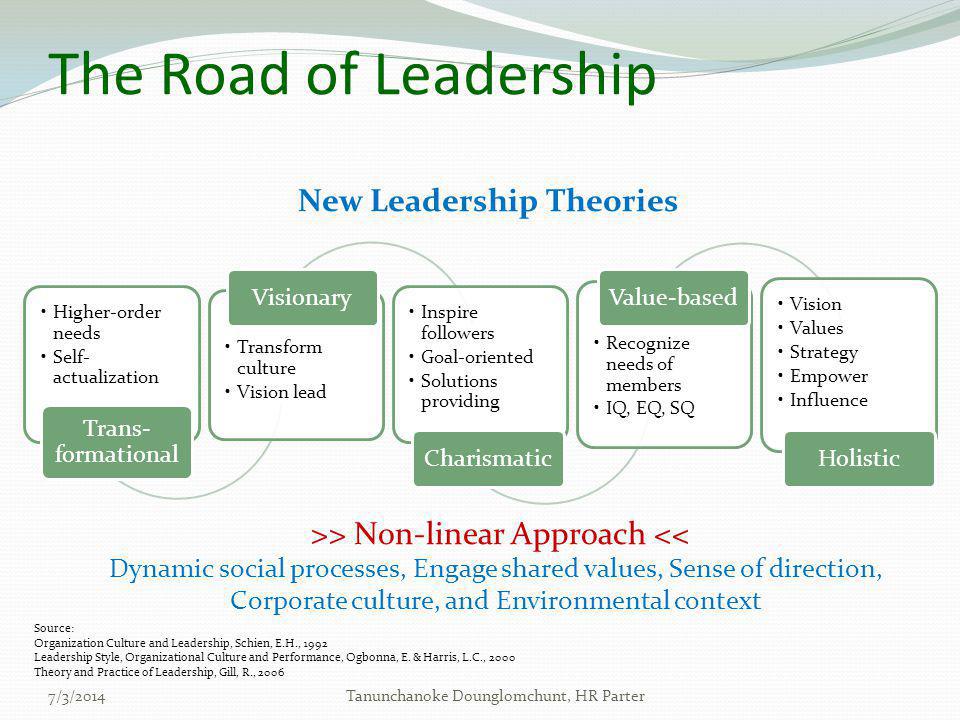 The Road of Leadership

New Leadership Theories

• Higher-order needs
• Self-actualization

Trans-formational

Visionary

• Transform culture
• Vision lead

• Inspire followers
• Goal-oriented
• Solutions providing

Charismatic

Value-based

• Recognize needs of members
• IQ, EQ, SQ

• Vision
• Values
• Strategy
• Empower
• Influence

Holistic

>> Non-linear Approach <<
Dynamic social processes, Engage shared values, Sense of direction, Corporate culture, and Environmental context

Source:
Organization Culture and Leadership, Schien, E.H., 1992
Leadership Style, Organizational Culture and Performance, Ogbonna, E. & Harris, L.C., 2000
Theory and Practice of Leadership, Gill, R., 2006

7/3/2014 Tanunchanoke Dounglomchunt, HR Parter